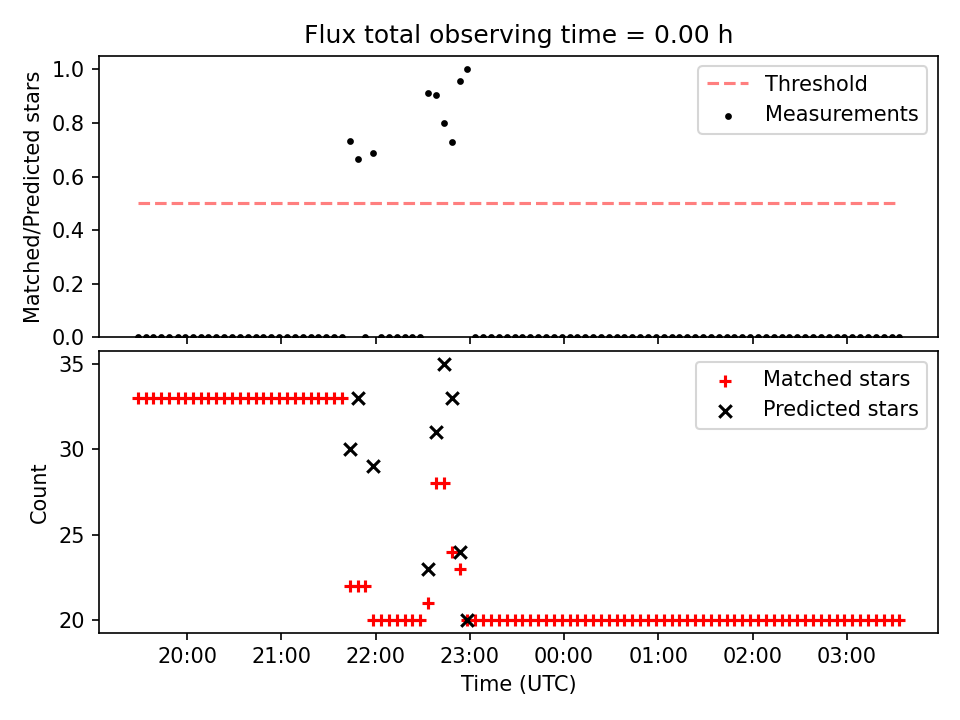 Flux total observing time = 0.00 h

Matched/Predicted stars

1.0
0.8
0.6
0.4
0.2
0.0

Threshold
Measurements

Count

35
30
25
20

Matched stars
Predicted stars

20:00
21:00
22:00
23:00
00:00
01:00
02:00
03:00

Time (UTC)